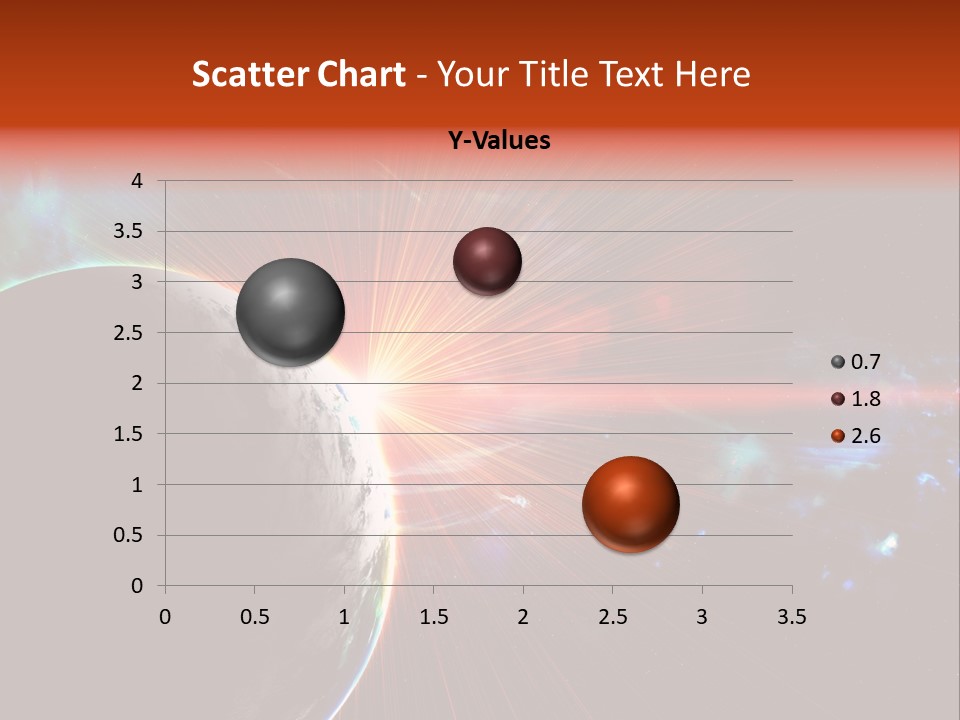 Scatter Chart - Your Title Text Here

Y-Values

4
3.5
3
2.5
2
1.5
1
0.5
0

0 0.5 1 1.5 2 2.5 3 3.5

0.7
1.8
2.6